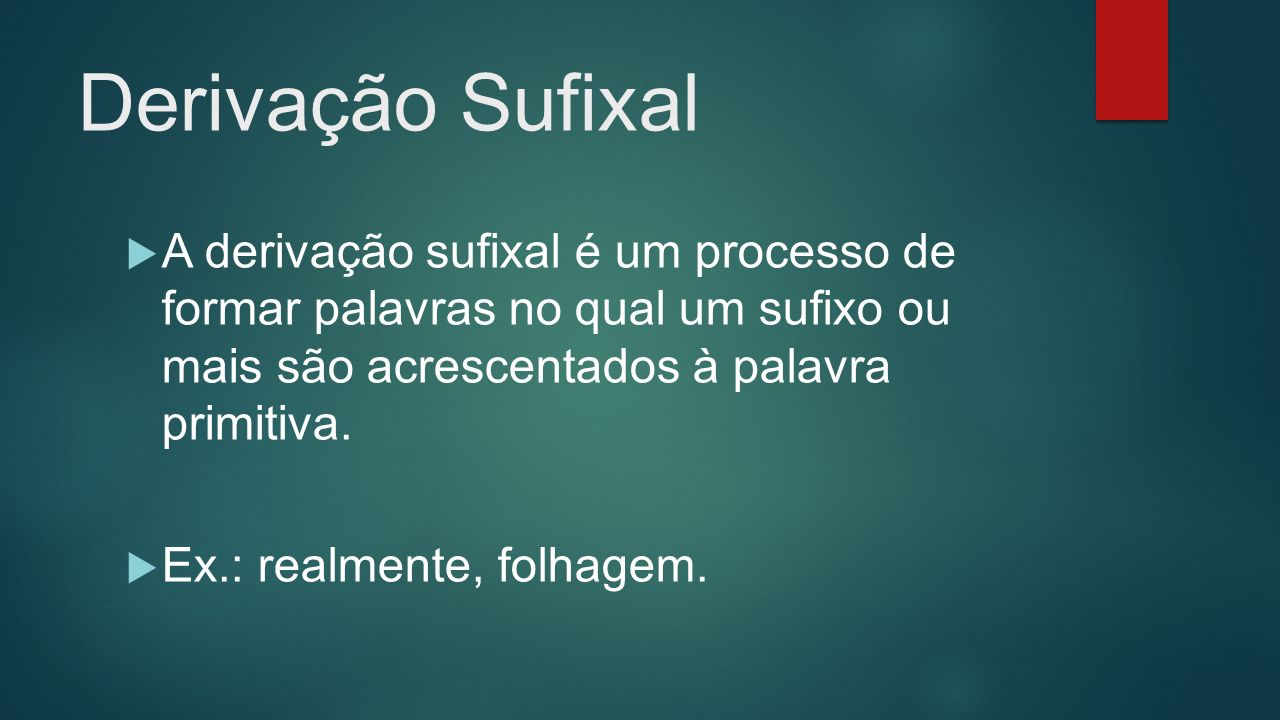 Derivação Sufixal

A derivação sufixal é um processo de formar palavras no qual um sufixo ou mais são acrescentados à palavra primitiva.

Ex.: realmente, folhagem.